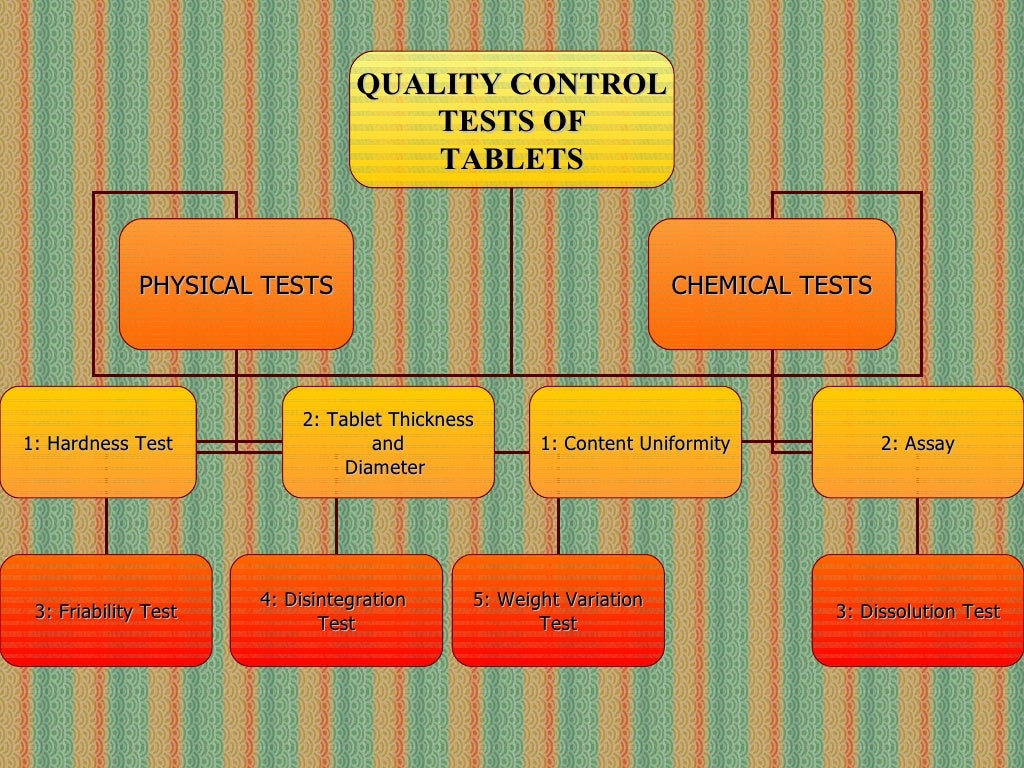 QUALITY CONTROL TESTS OF TABLETS

PHYSICAL TESTS

CHEMICAL TESTS

1: Hardness Test

2: Tablet Thickness and Diameter

1: Content Uniformity

2: Assay

3: Friability Test

4: Disintegration Test

5: Weight Variation Test

3: Dissolution Test